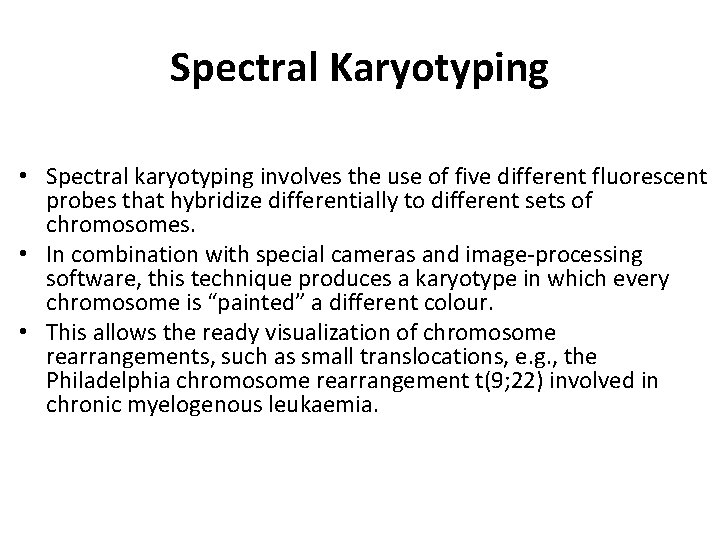 Spectral Karyotyping

• Spectral karyotyping involves the use of five different fluorescent probes that hybridize differentially to different sets of chromosomes.
• In combination with special cameras and image-processing software, this technique produces a karyotype in which every chromosome is “painted” a different colour.
• This allows the ready visualization of chromosome rearrangements, such as small translocations, e.g., the Philadelphia chromosome rearrangement t(9;22) involved in chronic myelogenous leukaemia.